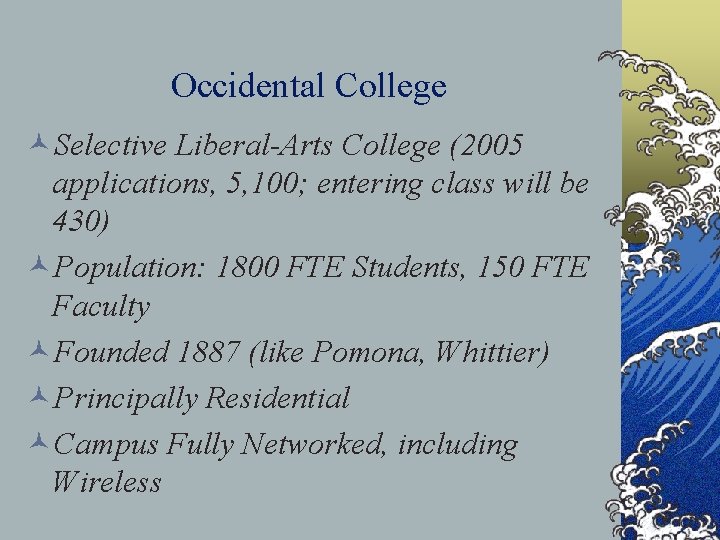 Occidental College

Selective Liberal-Arts College (2005 applications, 5,100; entering class will be 430)

Population: 1800 FTE Students, 150 FTE Faculty

Founded 1887 (like Pomona, Whittier)

Principally Residential

Campus Fully Networked, including Wireless